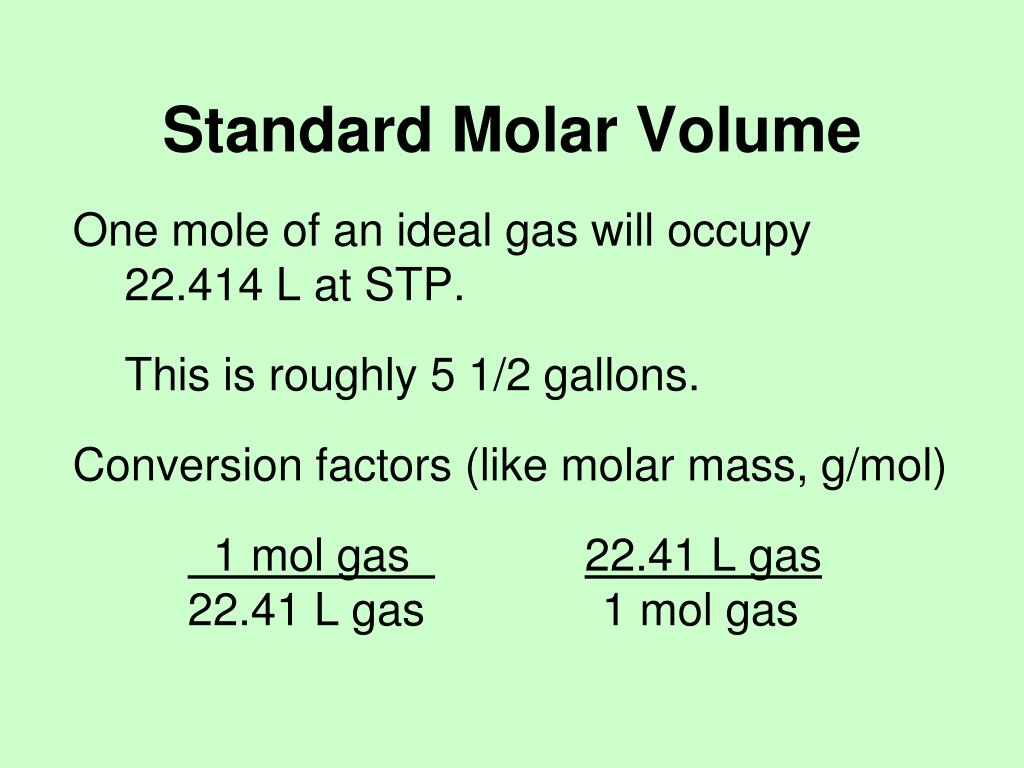 Standard Molar Volume

One mole of an ideal gas will occupy 22.414 L at STP.

This is roughly 5 1/2 gallons.

Conversion factors (like molar mass, g/mol)

$\frac{1 \text{ mol gas}}{22.41 \text{ L gas}}$ $\frac{22.41 \text{ L gas}}{1 \text{ mol gas}}$